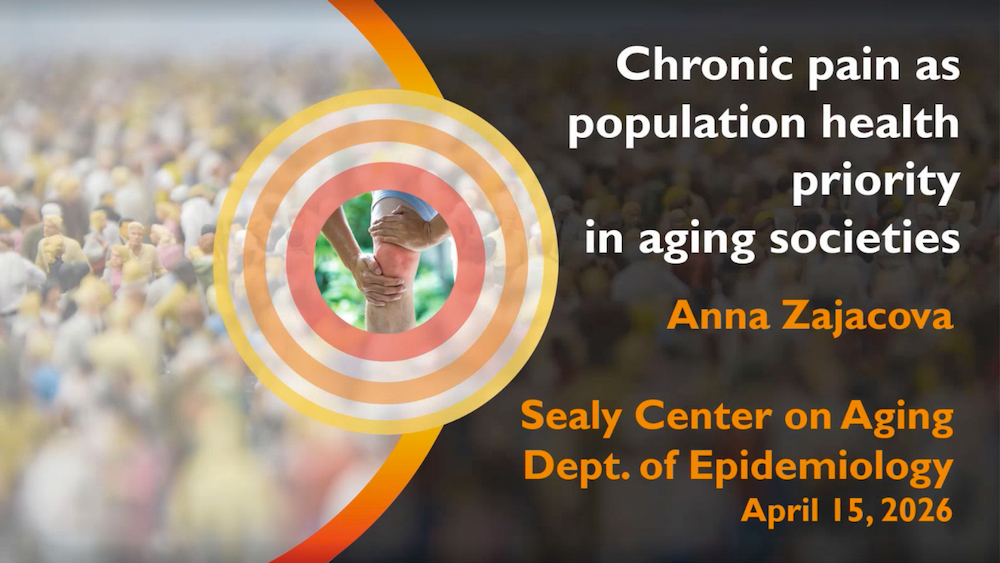 Chronic pain as population health priority in aging societies

Anna Zajacova

Sealy Center on Aging
Dept. of Epidemiology
April 15, 2026